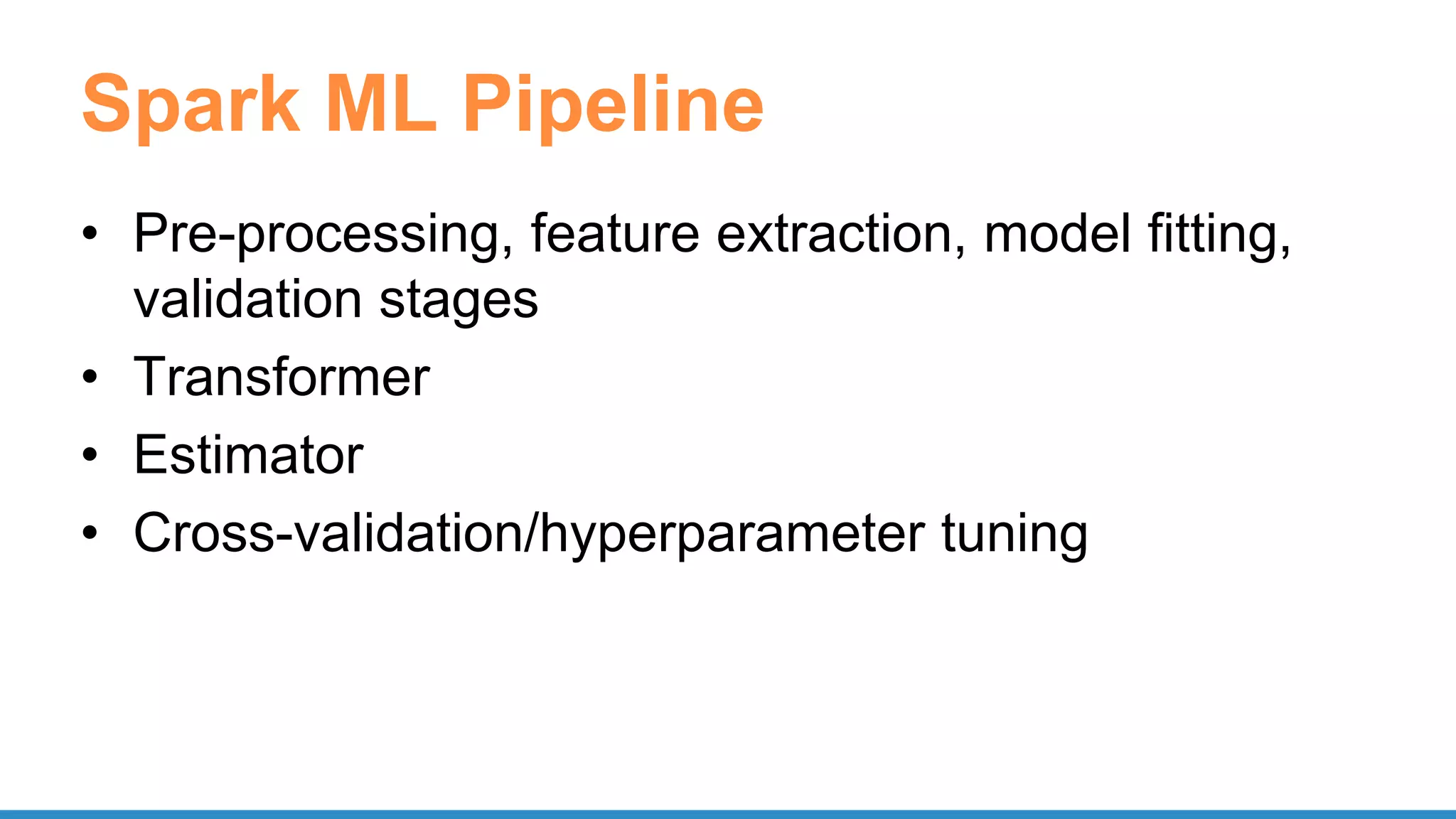 Spark ML Pipeline

• Pre-processing, feature extraction, model fitting, validation stages
• Transformer
• Estimator
• Cross-validation/hyperparameter tuning